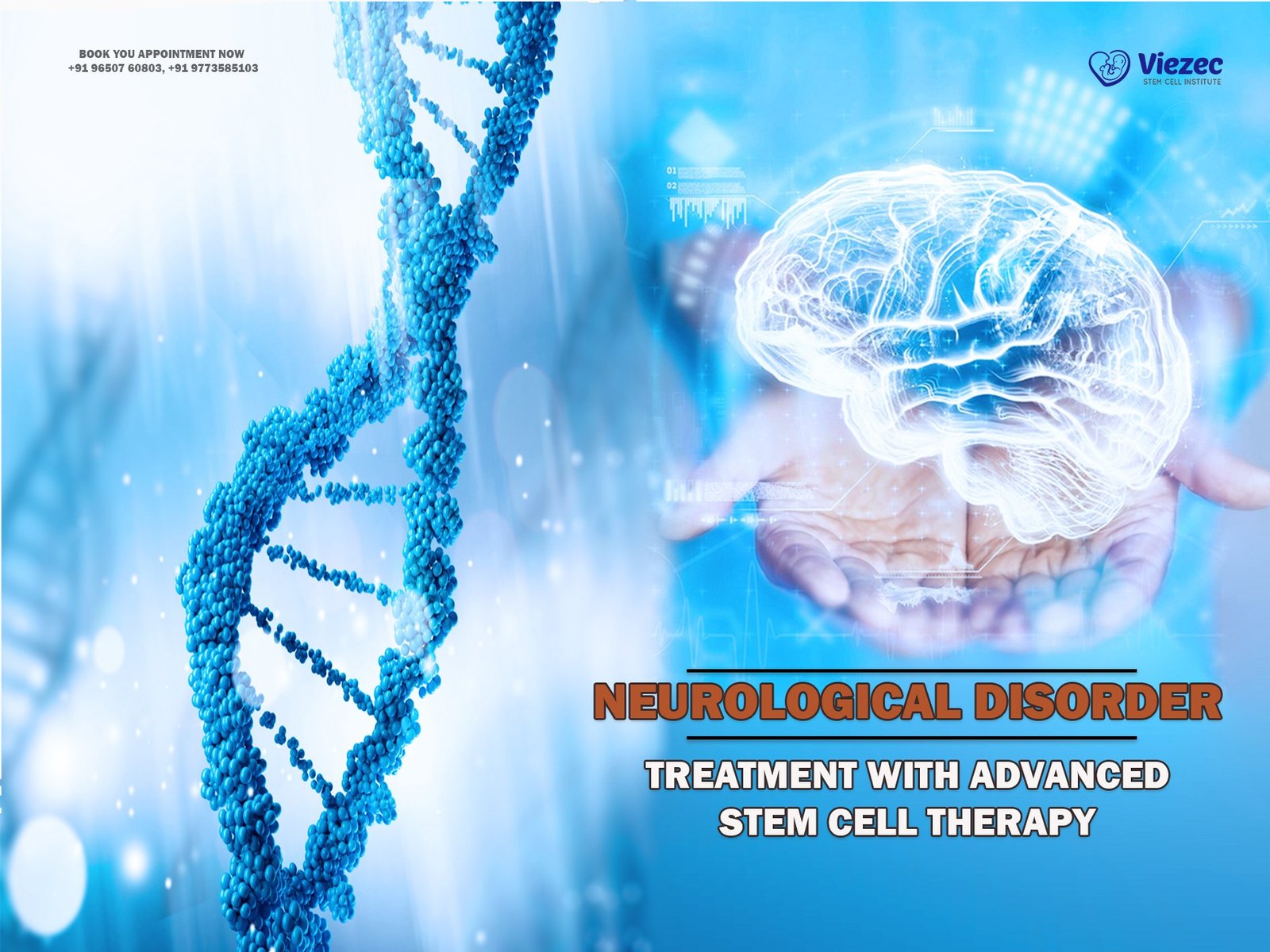 BOOK YOU APPOINTMENT NOW
+91 96507 60803, +91 9773585103

Viezec
STEM CELL INSTITUTE

01
02

NEUROLOGICAL DISORDER

TREATMENT WITH ADVANCED STEM CELL THERAPY